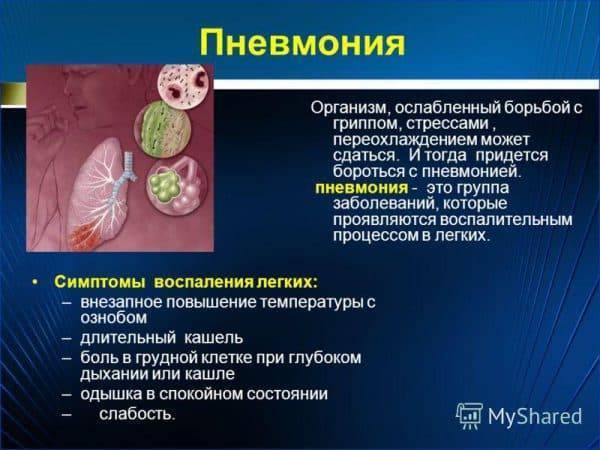 Пневмония

Организм, ослабленный борьбой с гриппом, стрессами , переохлаждением может сдаться. И тогда придется бороться с пневмонией.

пневмония - это группа заболеваний, которые проявляются воспалительным процессом в легких.

• Симптомы воспаления легких:
– внезапное повышение температуры с ознобом
– длительный кашель
– боль в грудной клетке при глубоком дыхании или кашле
– одышка в спокойном состоянии
– слабость.

MyShared